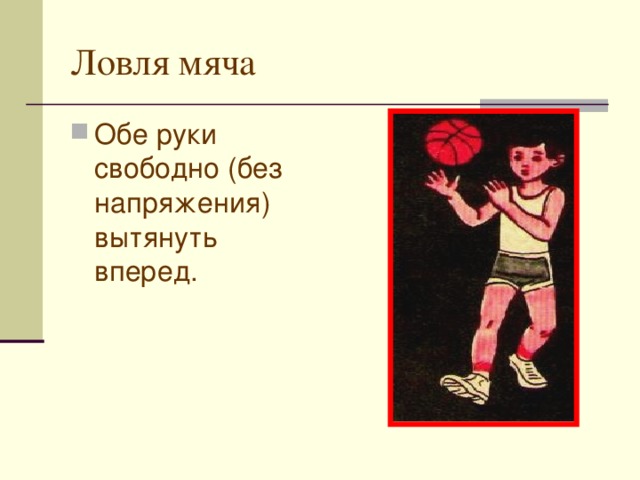 Ловля мяча

Обе руки свободно (без напряжения) вытянуть вперед.